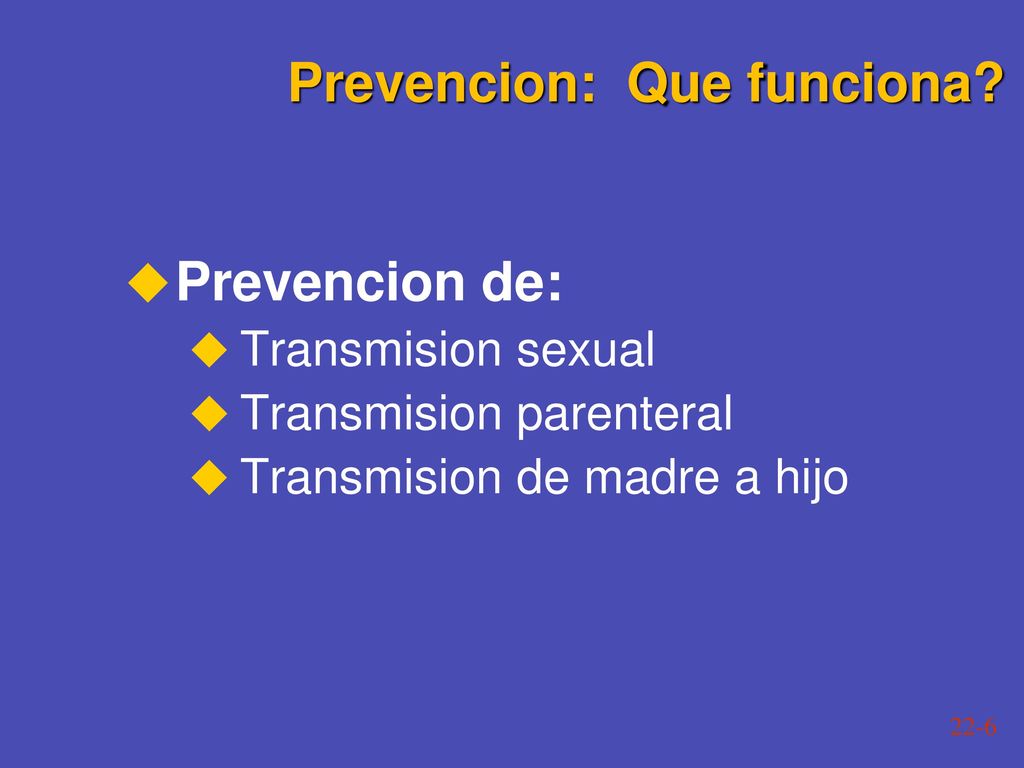 Prevencion: Que funciona?

Prevencion de:
Transmision sexual
Transmision parenteral
Transmision de madre a hijo

22-6